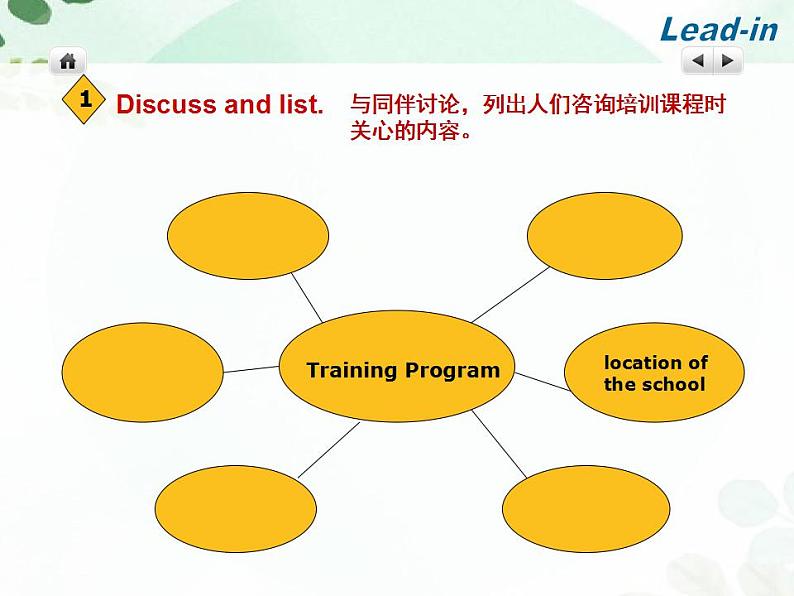 Lead-in

1 Discuss and list. 与同伴讨论，列出人们咨询培训课程时关心的内容。

Training Program

location of the school